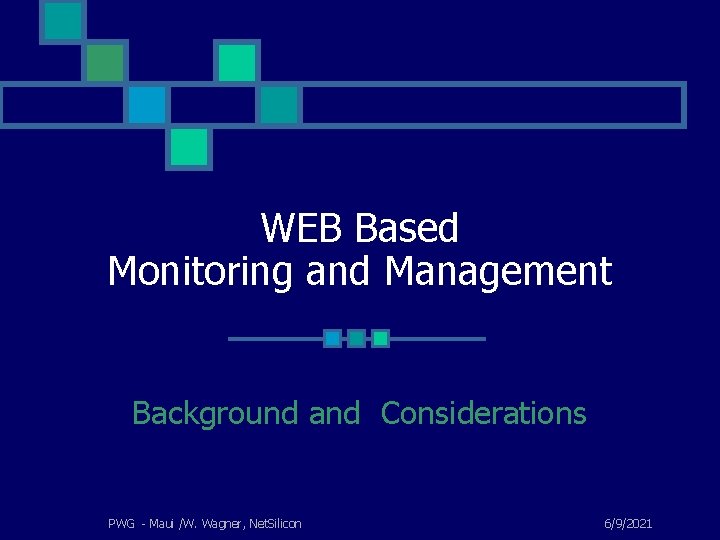 WEB Based
Monitoring and Management

Background and Considerations

PWG - Maui /W. Wagner, NetSilicon

6/9/2021